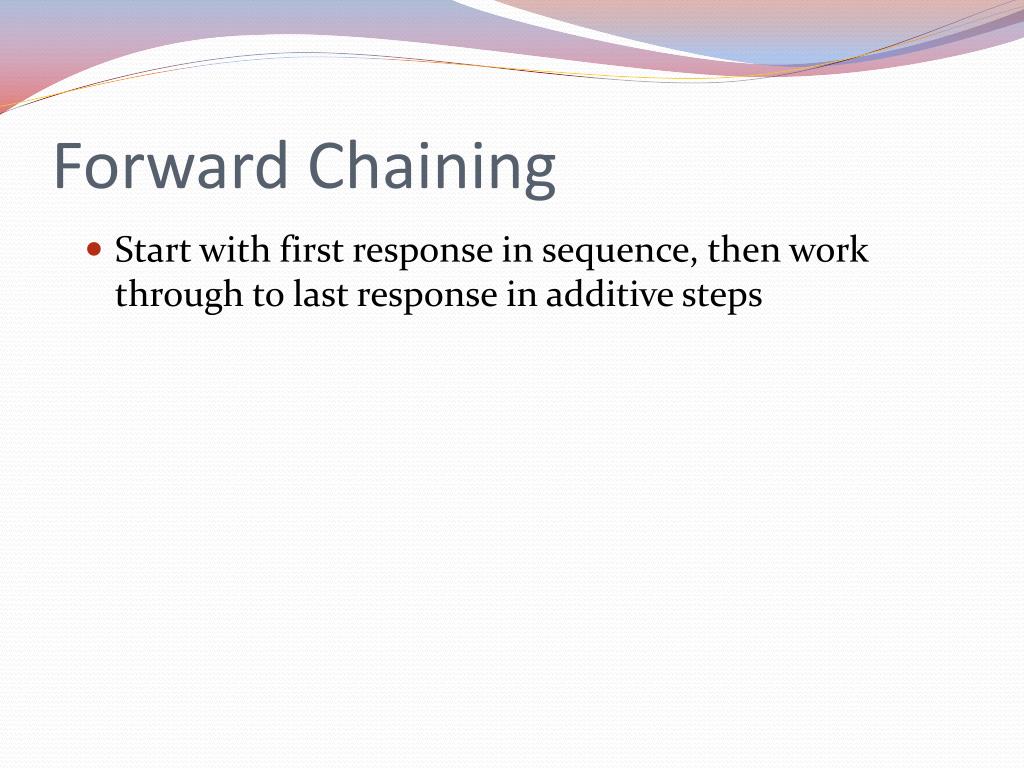 Forward Chaining

Start with first response in sequence, then work through to last response in additive steps